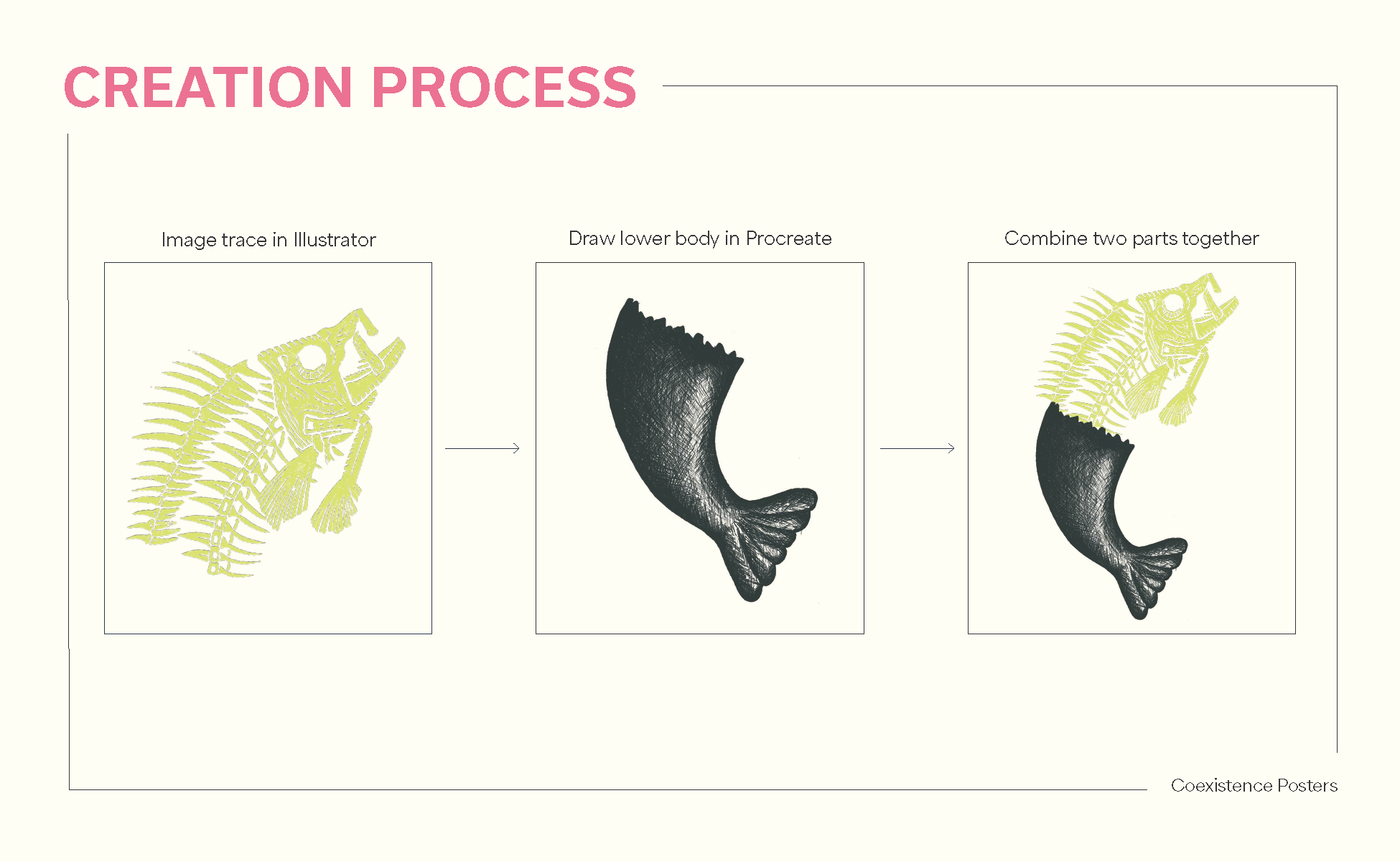 CREATION PROCESS

Image trace in Illustrator

Draw lower body in Procreate

Combine two parts together

Coexistence Posters